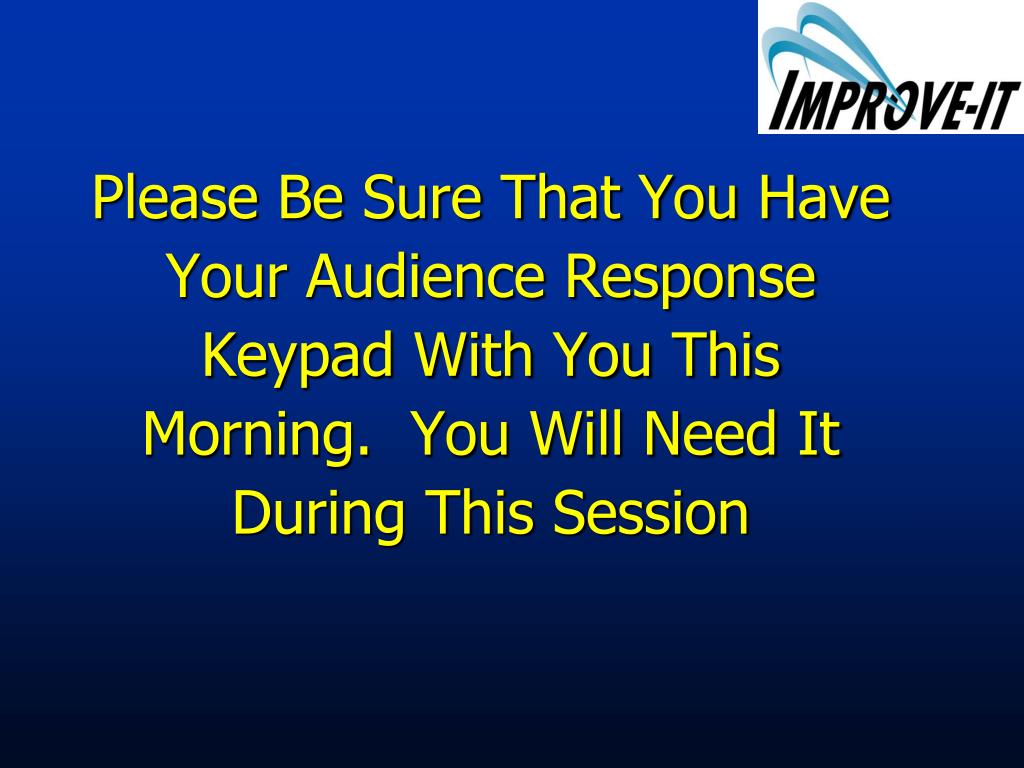 IMPROVE-IT

Please Be Sure That You Have Your Audience Response Keypad With You This Morning. You Will Need It During This Session